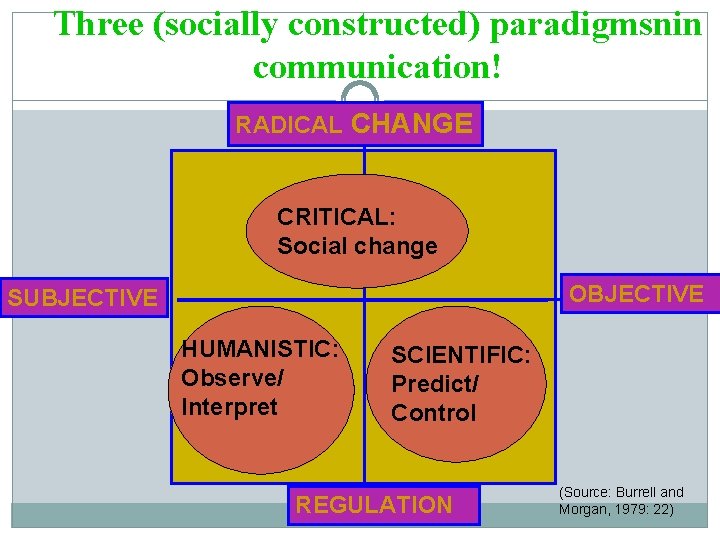 Three (socially constructed) paradigmsnin communication!

RADICAL CHANGE

CRITICAL:
Social change

SUBJECTIVE

OBJECTIVE

HUMANISTIC:
Observe/
Interpret

SCIENTIFIC:
Predict/
Control

REGULATION

(Source: Burrell and Morgan, 1979: 22)